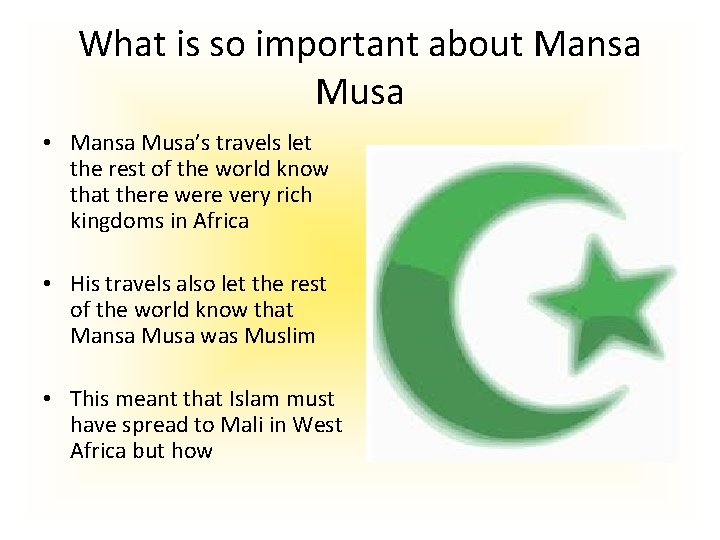 What is so important about Mansa Musa

• Mansa Musa's travels let the rest of the world know that there were very rich kingdoms in Africa

• His travels also let the rest of the world know that Mansa Musa was Muslim

• This meant that Islam must have spread to Mali in West Africa but how